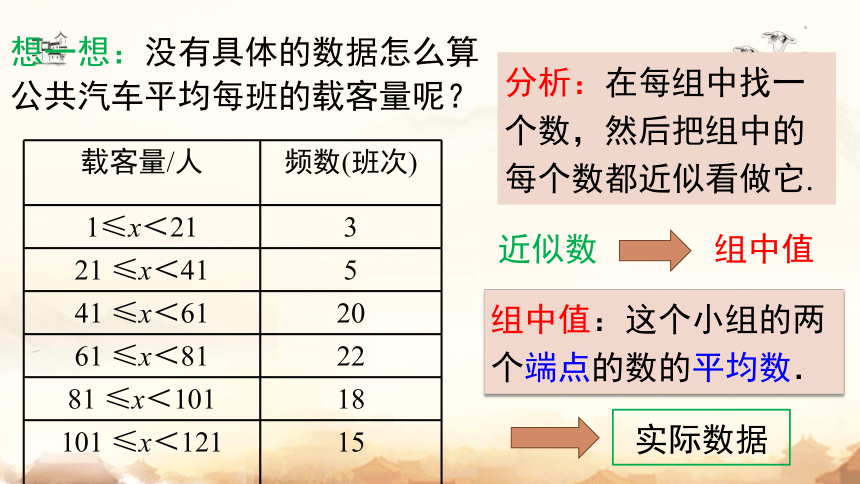 想一想：没有具体的数据怎么算公共汽车平均每班的载客量呢？

| 载客量/人 | 频数(班次) |
|---|---|
| $1 \leqslant x < 21$ | 3 |
| $21 \leqslant x < 41$ | 5 |
| $41 \leqslant x < 61$ | 20 |
| $61 \leqslant x < 81$ | 22 |
| $81 \leqslant x < 101$ | 18 |
| $101 \leqslant x < 121$ | 15 |

分析：在每组中找一个数，然后把组中的每个数都近似看做它.

近似数 组中值

组中值：这个小组的两个端点的数的平均数.

实际数据